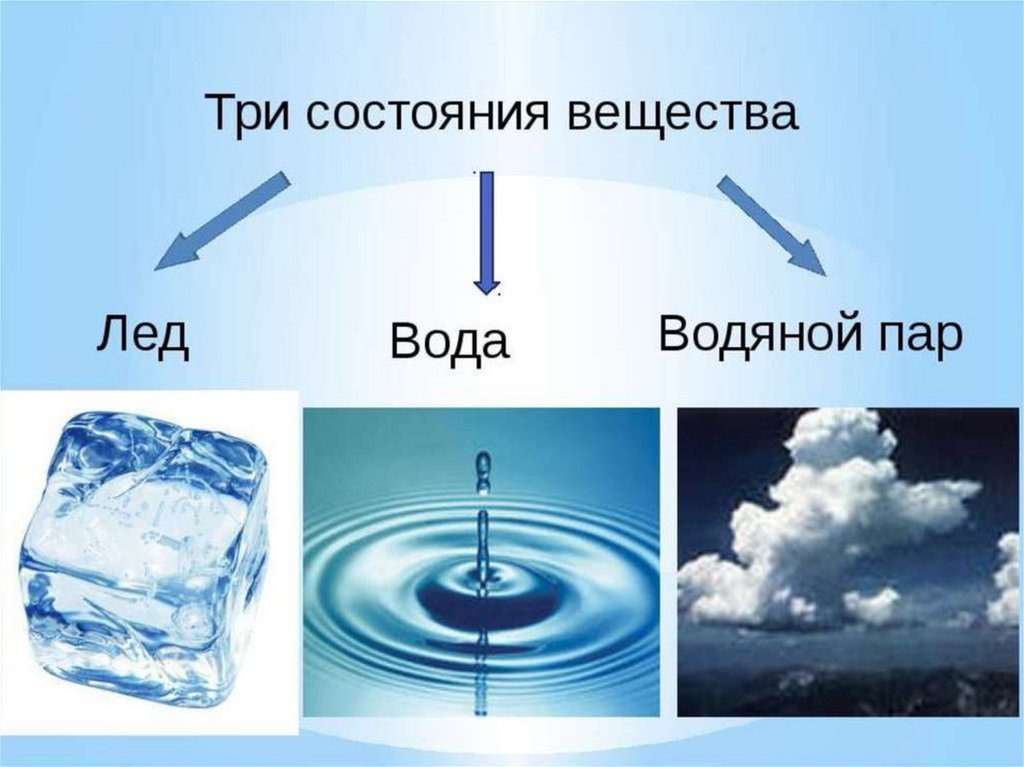 Три состояния вещества

Лед

Вода

Водяной пар